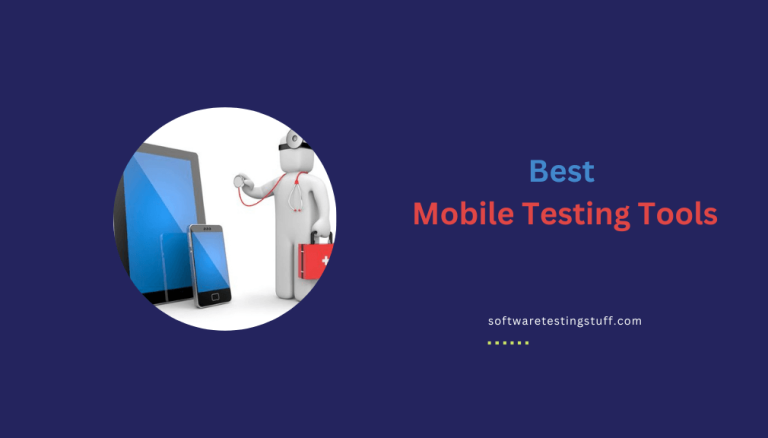 Best
Mobile Testing Tools

softwaretestingstuff.com